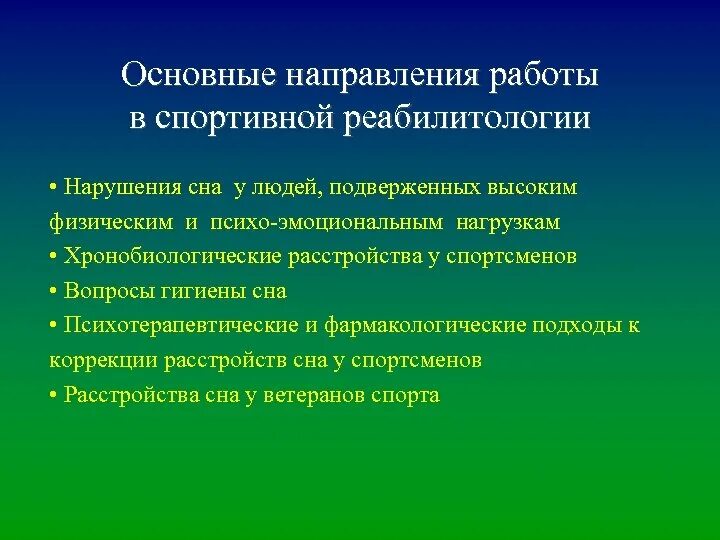 Основные направления работы
в спортивной реабилитологии

• Нарушения сна у людей, подверженных высоким физическим и психо-эмоциональным нагрузкам
• Хронобиологические расстройства у спортсменов
• Вопросы гигиены сна
• Психотерапевтические и фармакологические подходы к коррекции расстройств сна у спортсменов
• Расстройства сна у ветеранов спорта